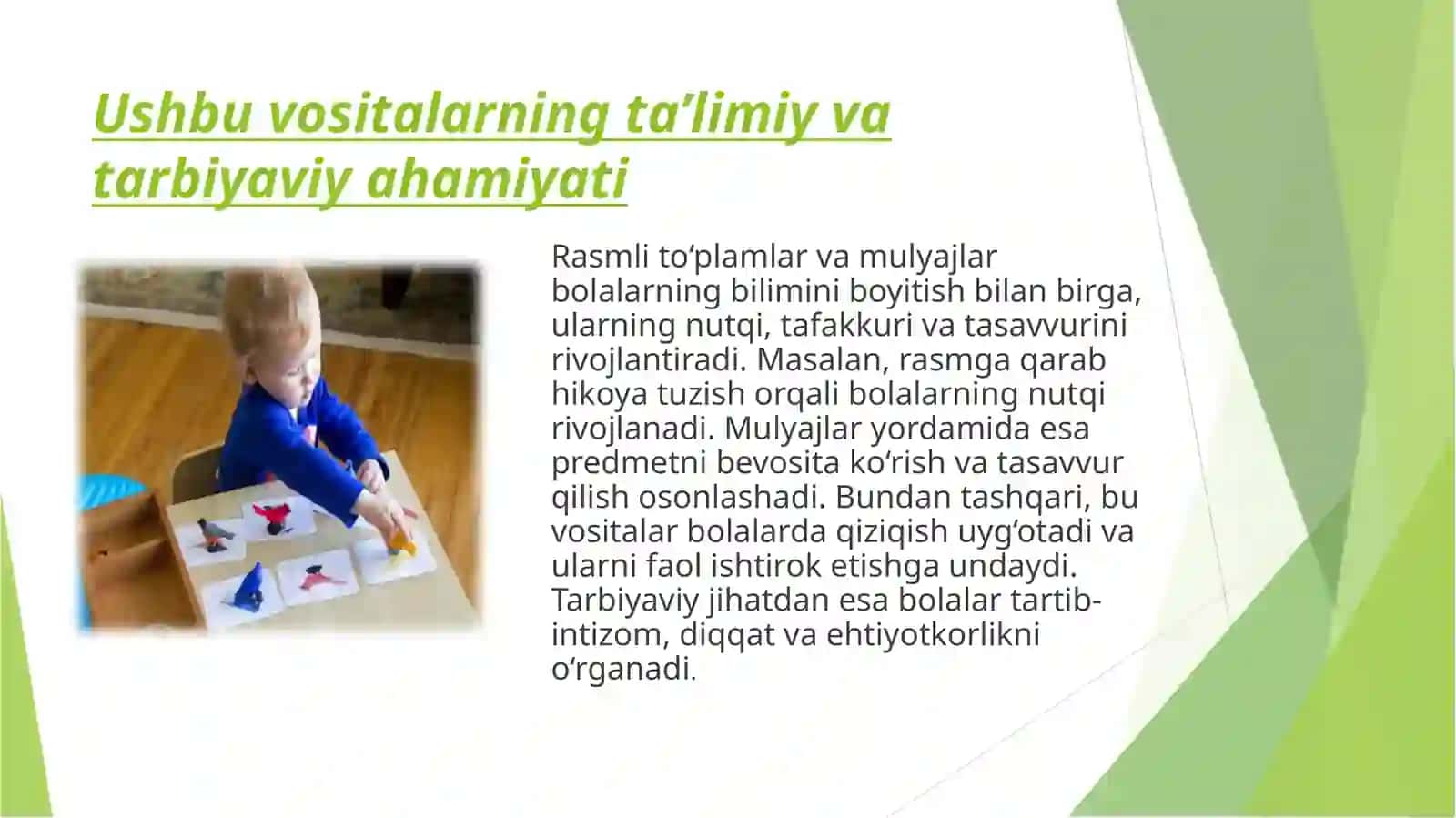 Ushbu vositalarning ta’limiy va tarbiyaviy ahamiyati

Rasmli to‘plamlar va mulyajlar bolalarning bilimini boyitish bilan birga, ularning nutqi, tafakkuri va tasavvurini rivojlantiradi. Masalan, rasmga qarab hikoya tuzish orqali bolalarning nutqi rivojlanadi. Mulyajlar yordamida esa predmetni bevosita ko‘rish va tasavvur qilish osonlashadi. Bundan tashqari, bu vositalar bolalarda qiziqish uyg‘otadi va ularni faol ishtirok etishga undaydi. Tarbiyaviy jihatdan esa bolalar tartib-intizom, diqqat va ehtiyotkorlikni o‘rganadi.